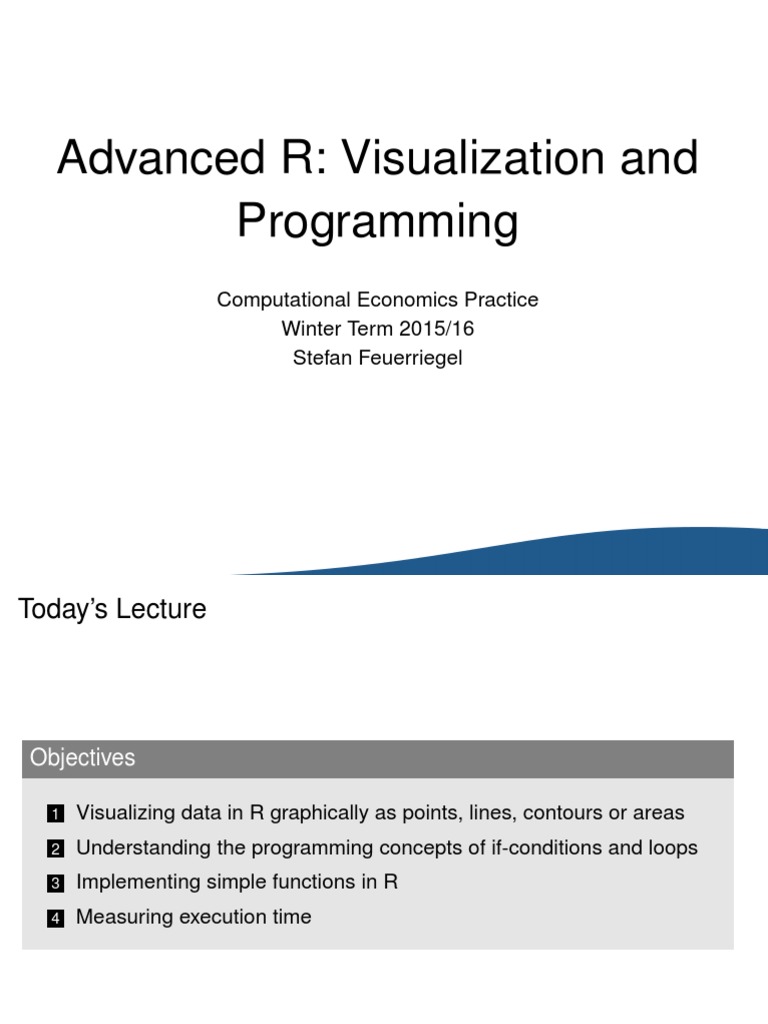 Advanced R: Visualization and Programming

Computational Economics Practice
Winter Term 2015/16
Stefan Feuerriegel

Today's Lecture

Objectives

1 Visualizing data in R graphically as points, lines, contours or areas
2 Understanding the programming concepts of if-conditions and loops
3 Implementing simple functions in R
4 Measuring execution time